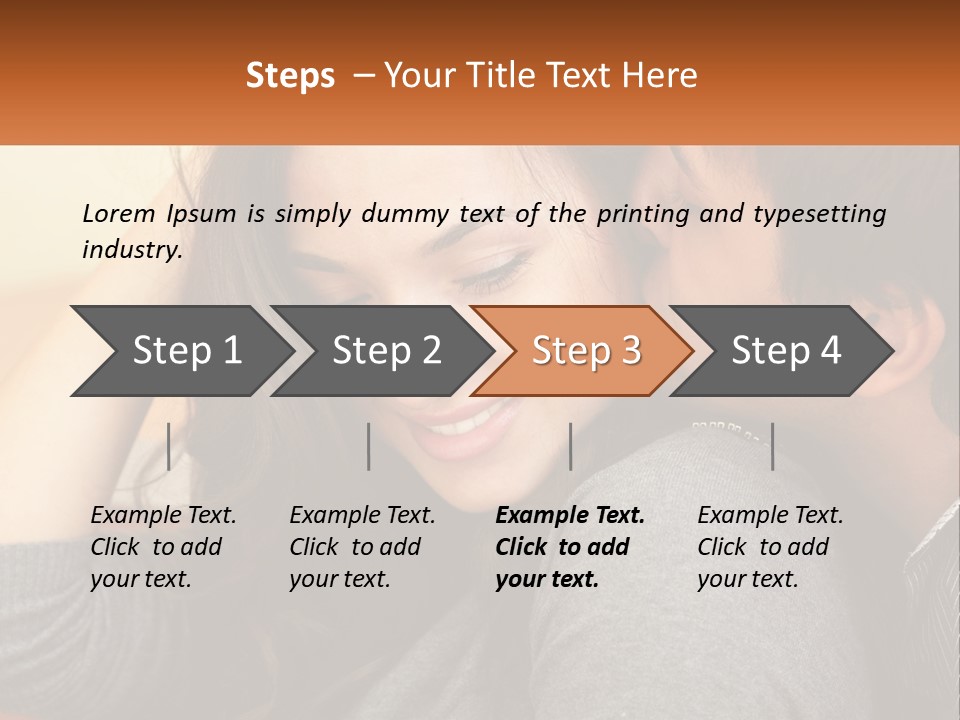 Steps – Your Title Text Here

Lorem Ipsum is simply dummy text of the printing and typesetting industry.

Step 1

Step 2

Step 3

Step 4

Example Text. Click to add your text.

Example Text. Click to add your text.

Example Text. Click to add your text.

Example Text. Click to add your text.